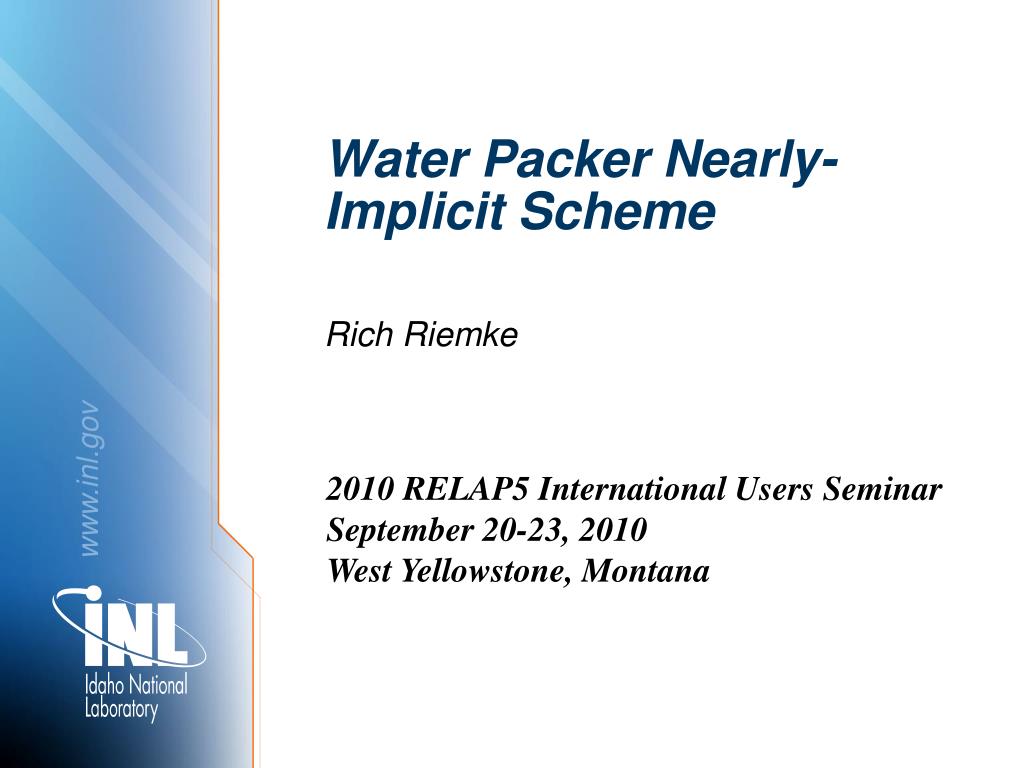 Water Packer Nearly-Implicit Scheme

Rich Riemke

2010 RELAP5 International Users Seminar
September 20-23, 2010
West Yellowstone, Montana

www.inl.gov

INL
Idaho National Laboratory